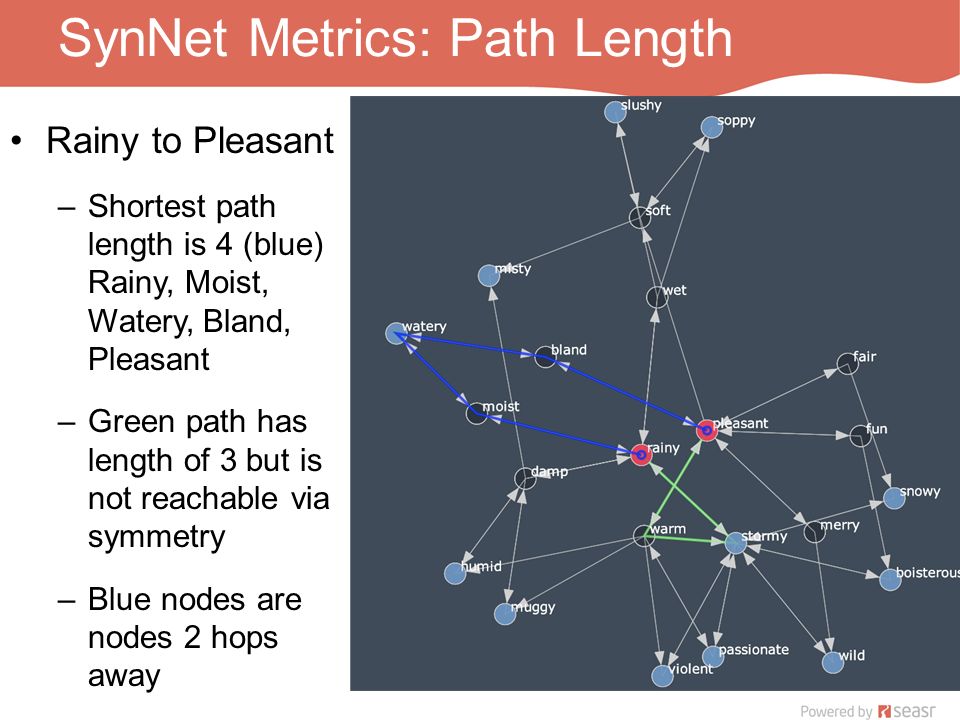 SynNet Metrics: Path Length

• Rainy to Pleasant

– Shortest path length is 4 (blue) Rainy, Moist, Watery, Bland, Pleasant

– Green path has length of 3 but is not reachable via symmetry

– Blue nodes are nodes 2 hops away

slushy
soppy
soft
misty
wet
watery
bland
fair
moist
pleasant
fun
rainy
damp
snowy
warm
stormy
merry
humid
boisterous
muggy
passionate
wild
violent

Powered by seasr